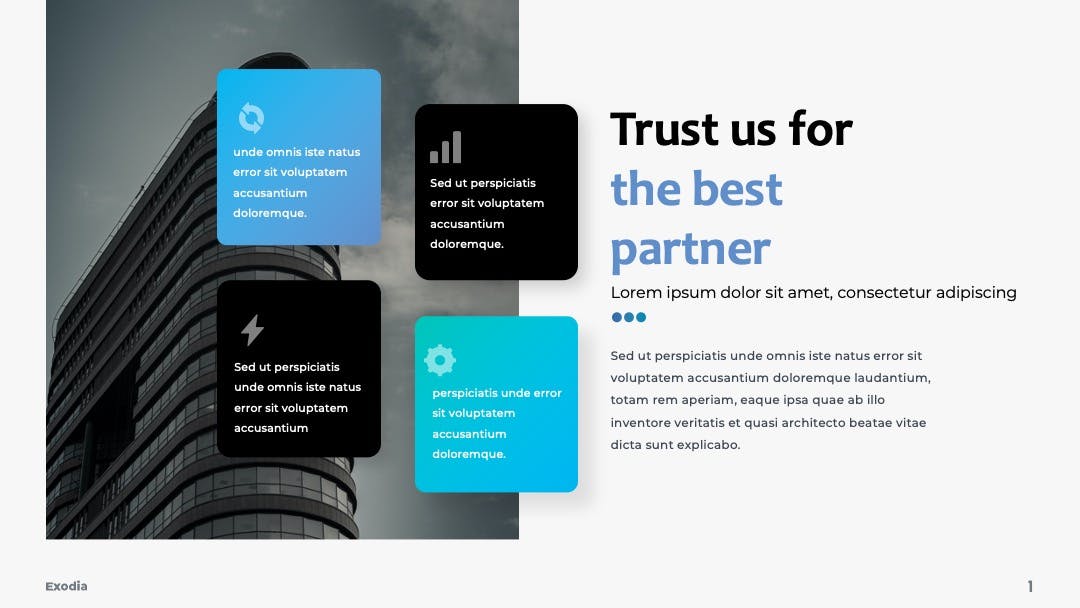 unde omnis iste natus error sit voluptatem accusantium doloremque.

Sed ut perspiciatis error sit voluptatem accusantium doloremque.

Sed ut perspiciatis unde omnis iste natus error sit voluptatem accusantium

perspiciatis unde error sit voluptatem accusantium doloremque.

Trust us for the best partner

Lorem ipsum dolor sit amet, consectetur adipiscing

Sed ut perspiciatis unde omnis iste natus error sit voluptatem accusantium doloremque laudantium, totam rem aperiam, eaque ipsa quae ab illo inventore veritatis et quasi architecto beatae vitae dicta sunt explicabo.

Exodia

1